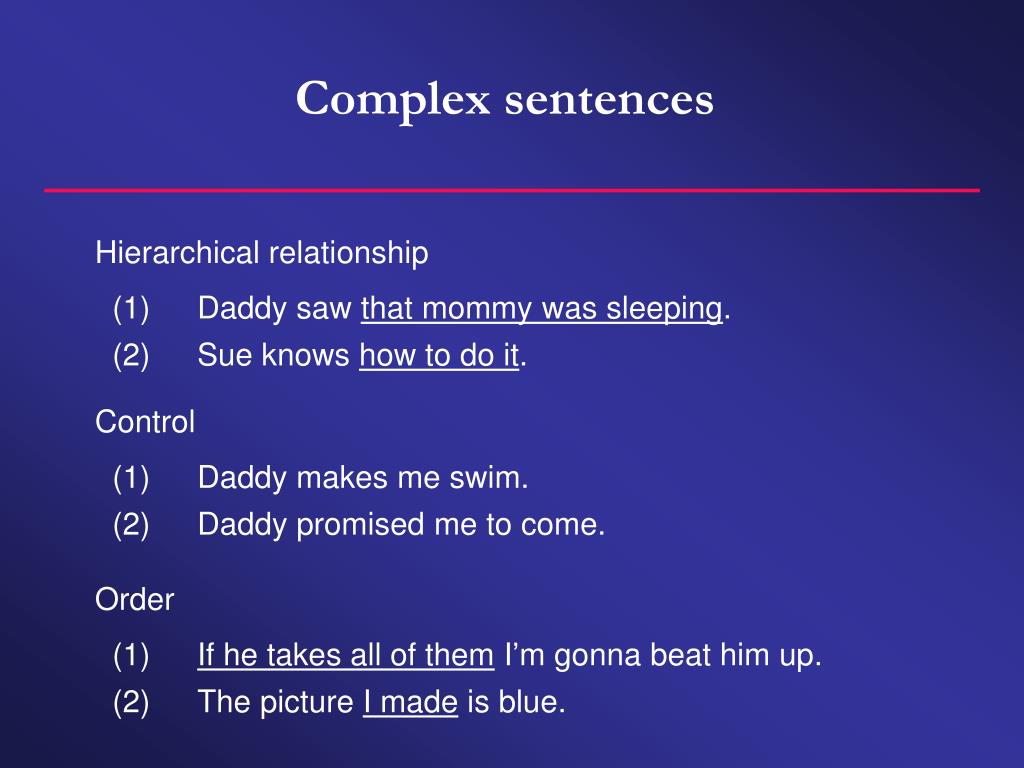 Complex sentences

Hierarchical relationship

(1) Daddy saw that mommy was sleeping.

(2) Sue knows how to do it.

Control

(1) Daddy makes me swim.

(2) Daddy promised me to come.

Order

(1) If he takes all of them I’m gonna beat him up.

(2) The picture I made is blue.